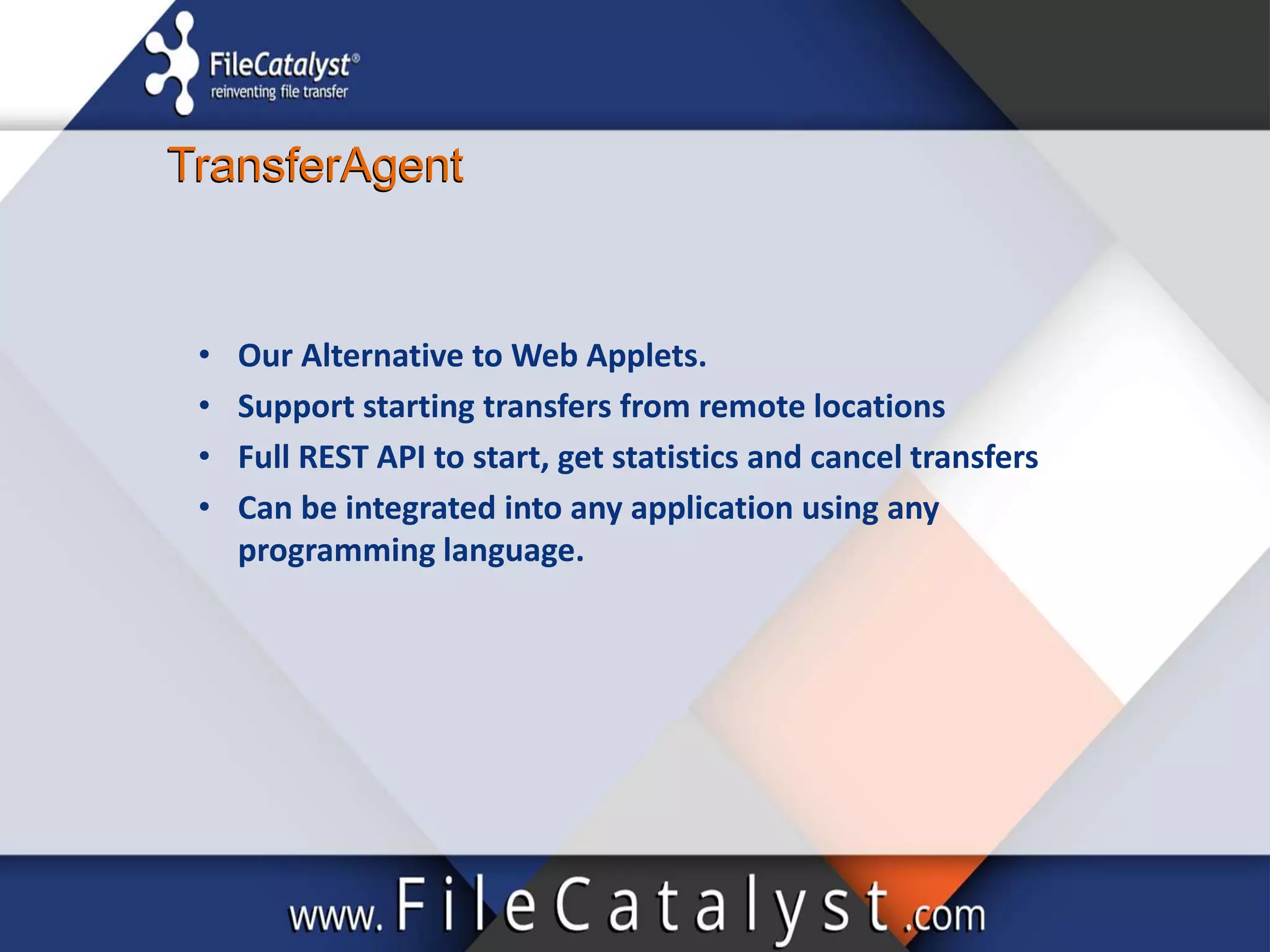 FileCatalyst®
reinventing file transfer

TransferAgent

• Our Alternative to Web Applets.
• Support starting transfers from remote locations
• Full REST API to start, get statistics and cancel transfers
• Can be integrated into any application using any programming language.

www.FileCatalyst.com